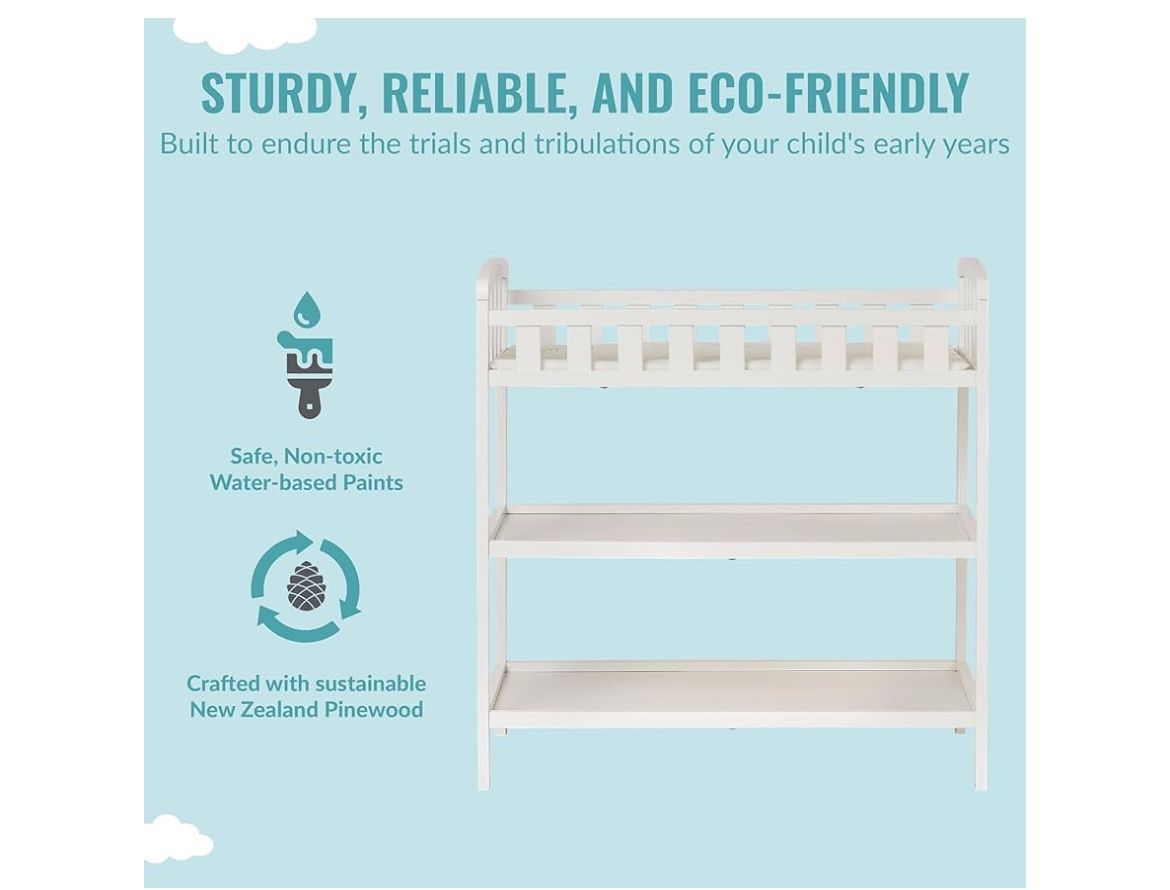 STURDY, RELIABLE, AND ECO-FRIENDLY
Built to endure the trials and tribulations of your child's early years

Safe, Non-toxic Water-based Paints

Crafted with sustainable New Zealand Pinewood